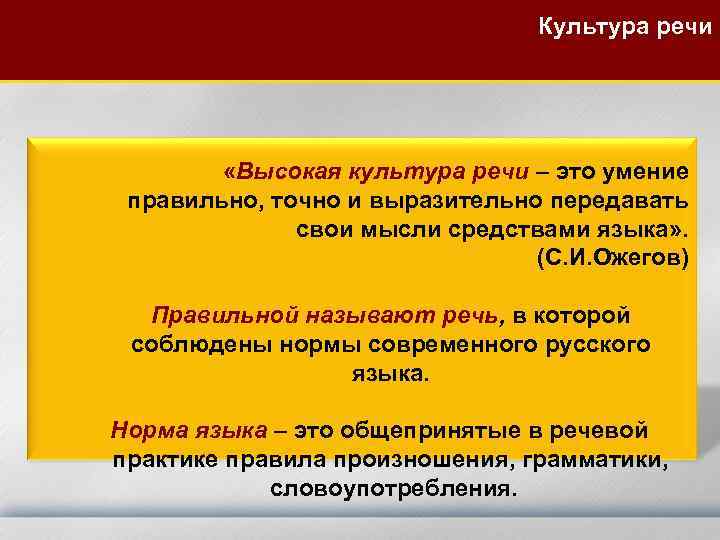 Культура речи

«Высокая культура речи – это умение правильно, точно и выразительно передавать свои мысли средствами языка».
(С.И.Ожегов)

Правильной называют речь, в которой соблюдены нормы современного русского языка.

Норма языка – это общепринятые в речевой практике правила произношения, грамматики, словоупотребления.